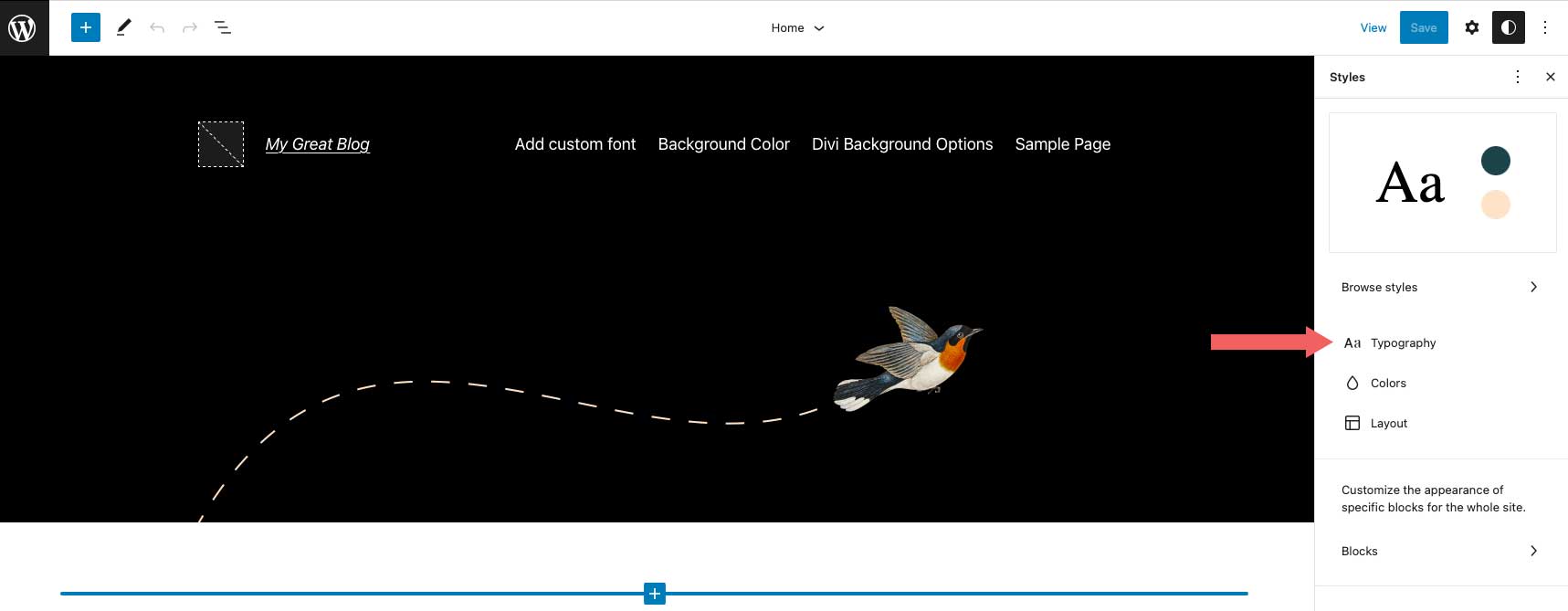 Home

View Save

My Great Blog

Add custom font Background Color Divi Background Options Sample Page

Styles

Aa

Browse styles

Aa Typography

Colors

Layout

Customize the appearance of specific blocks for the whole site.

Blocks